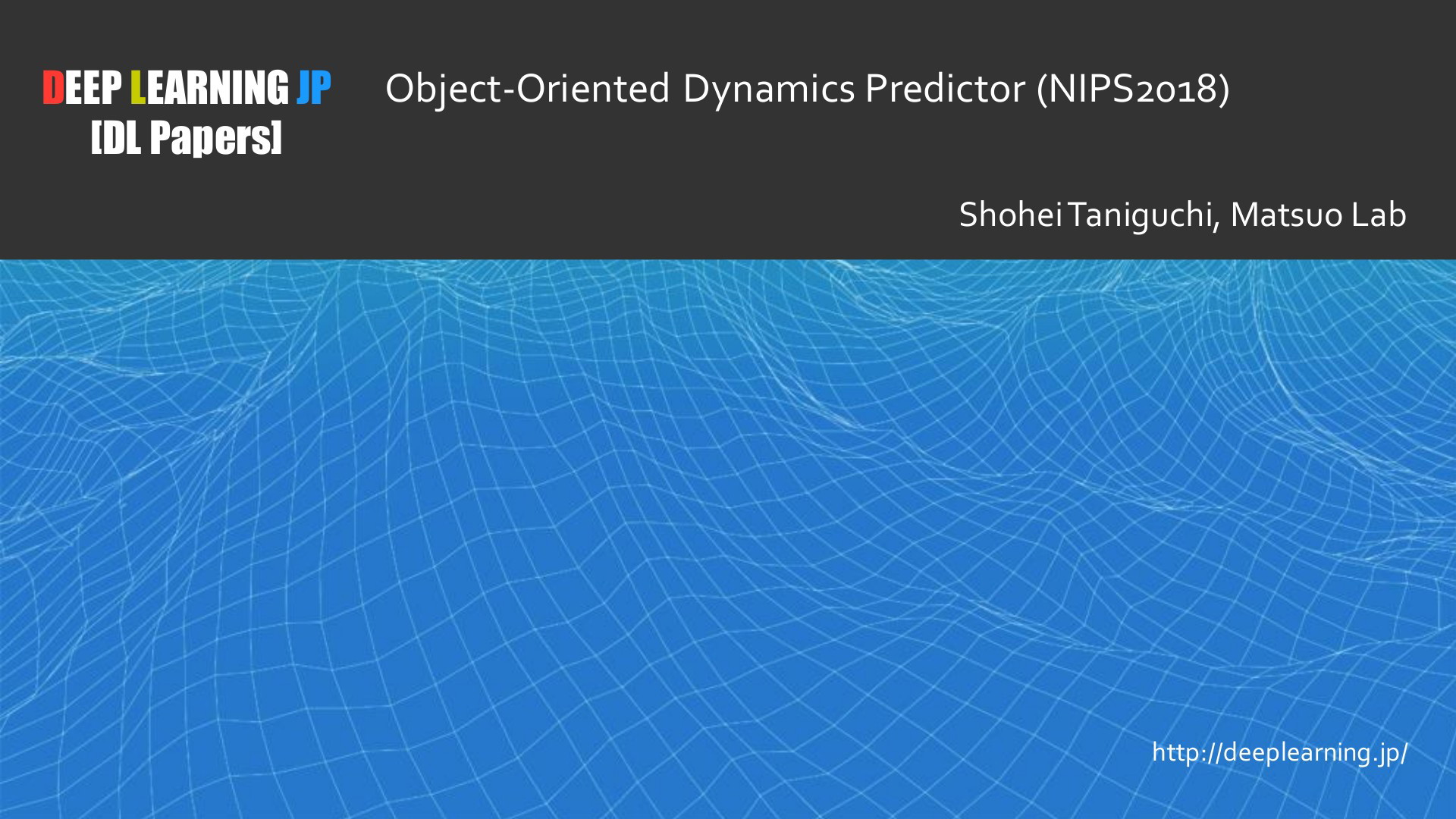 DEEP LEARNING JP
[DL Papers]

Object-Oriented Dynamics Predictor (NIPS2018)

Shohei Taniguchi, Matsuo Lab

http://deeplearning.jp/